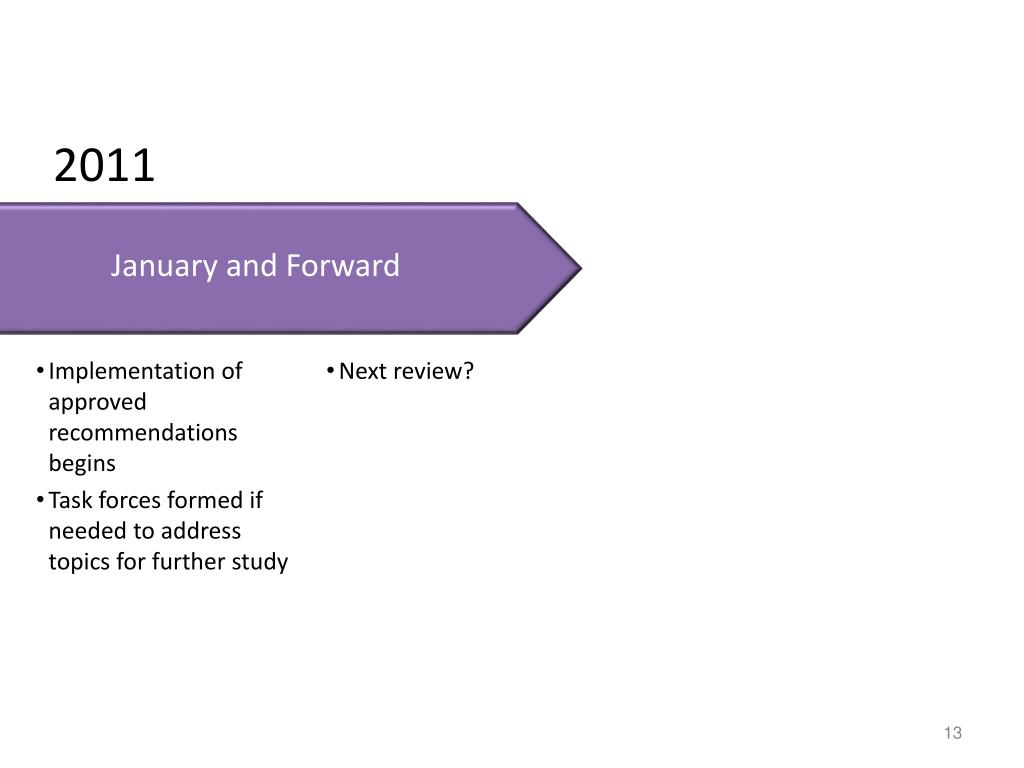 2011

January and Forward

• Implementation of approved recommendations begins
• Task forces formed if needed to address topics for further study

• Next review?

13